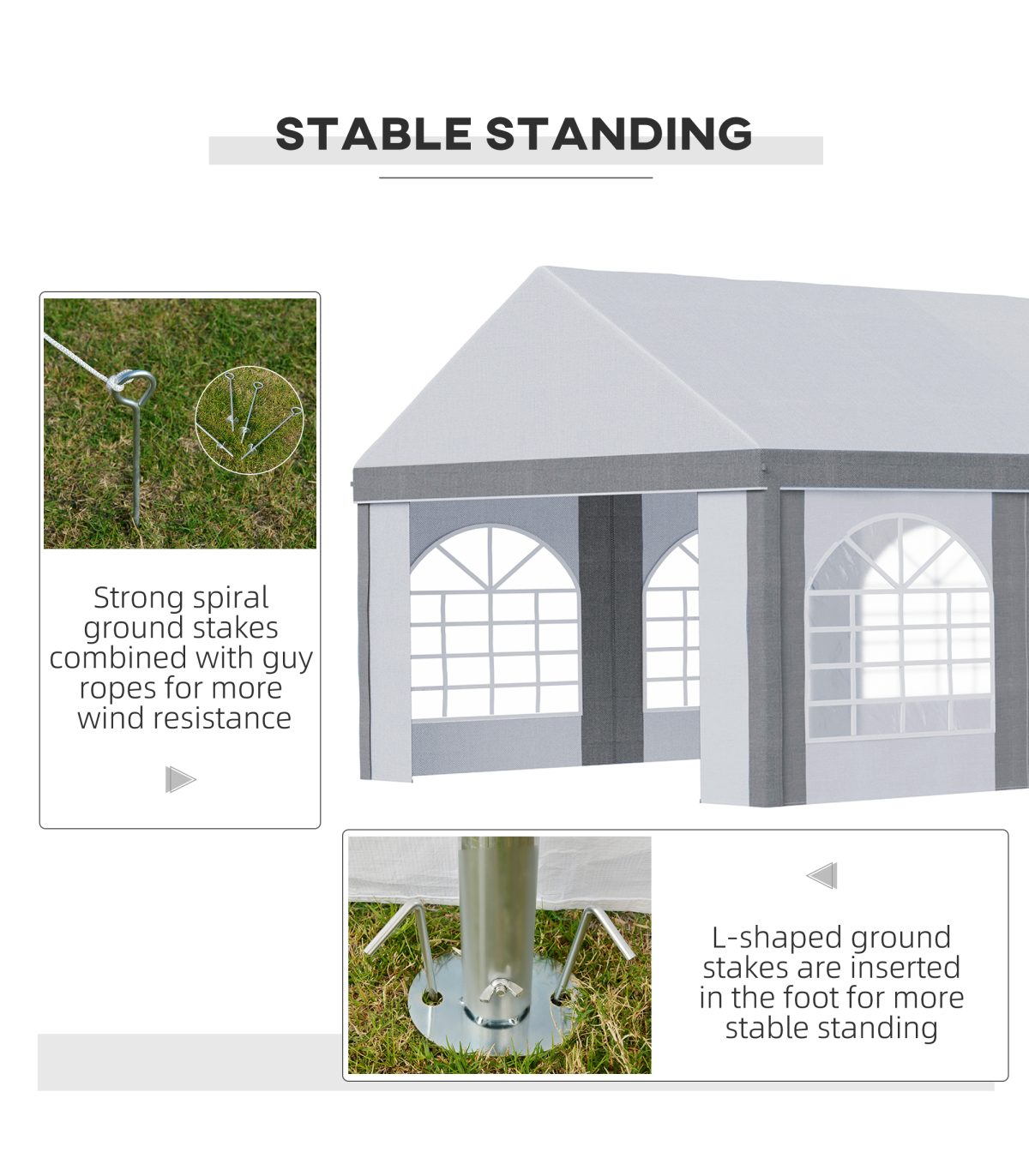 STABLE STANDING

Strong spiral ground stakes combined with guy ropes for more wind resistance

L-shaped ground stakes are inserted in the foot for more stable standing